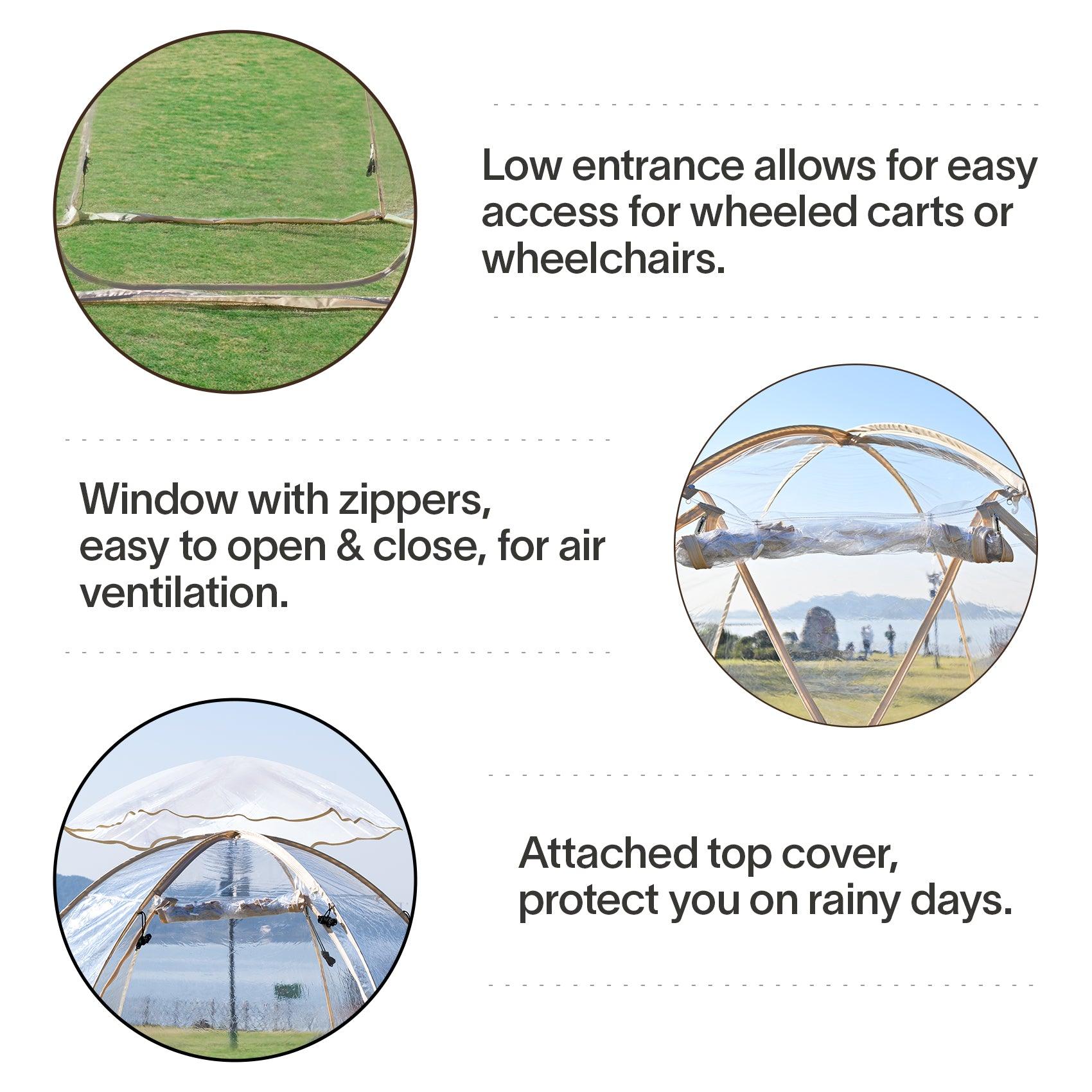 Low entrance allows for easy access for wheeled carts or wheelchairs.

Window with zippers, easy to open & close, for air ventilation.

Attached top cover, protect you on rainy days.